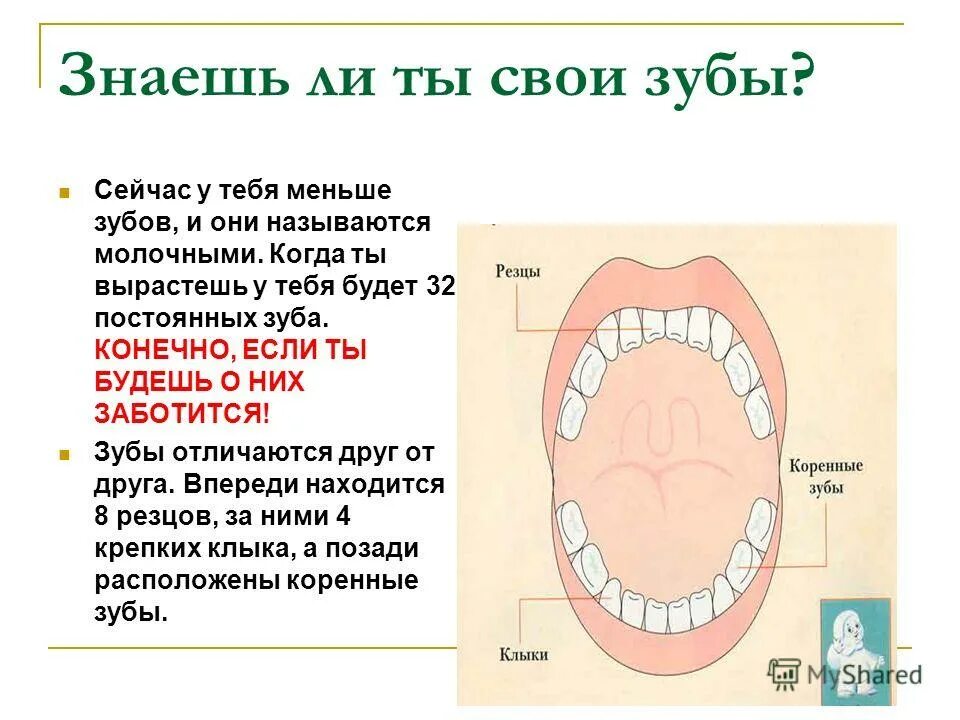 Знаешь ли ты свои зубы?

Сейчас у тебя меньше зубов, и они называются молочными. Когда ты вырастешь у тебя будет 32 постоянных зуба. КОНЕЧНО, ЕСЛИ ТЫ БУДЕШЬ О НИХ ЗАБОТИТСЯ!

Зубы отличаются друг от друга. Впереди находится 8 резцов, за ними 4 крепких клыка, а позади расположены коренные зубы.

Резцы

Коренные зубы

Клыки

MyShared